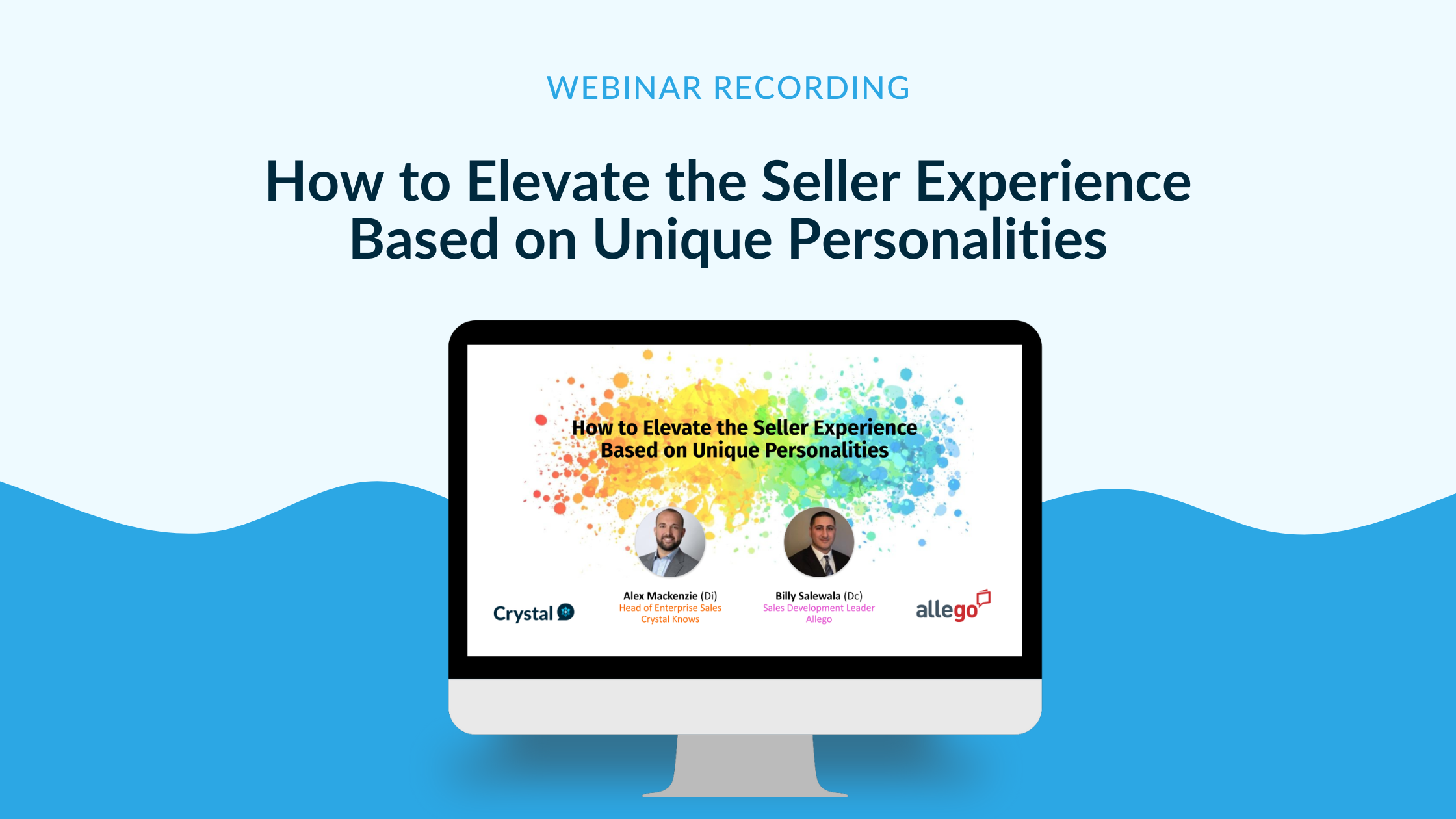 WEBINAR RECORDING

How to Elevate the Seller Experience Based on Unique Personalities

How to Elevate the Seller Experience Based on Unique Personalities

Crystal

Alex Mackenzie (Di)
Head of Enterprise Sales
Crystal Knows

Billy Salewala (Dc)
Sales Development Leader
Allego

allego